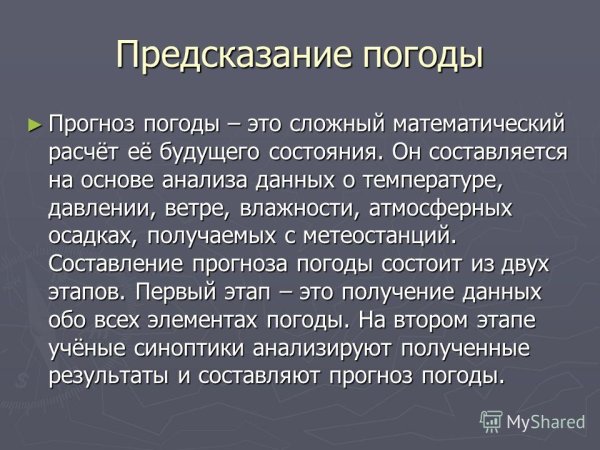 Предсказание погоды

► Прогноз погоды – это сложный математический расчёт её будущего состояния. Он составляется на основе анализа данных о температуре, давлении, ветре, влажности, атмосферных осадках, получаемых с метеостанций. Составление прогноза погоды состоит из двух этапов. Первый этап – это получение данных обо всех элементах погоды. На втором этапе учёные синоптики анализируют полученные результаты и составляют прогноз погоды.

MyShared